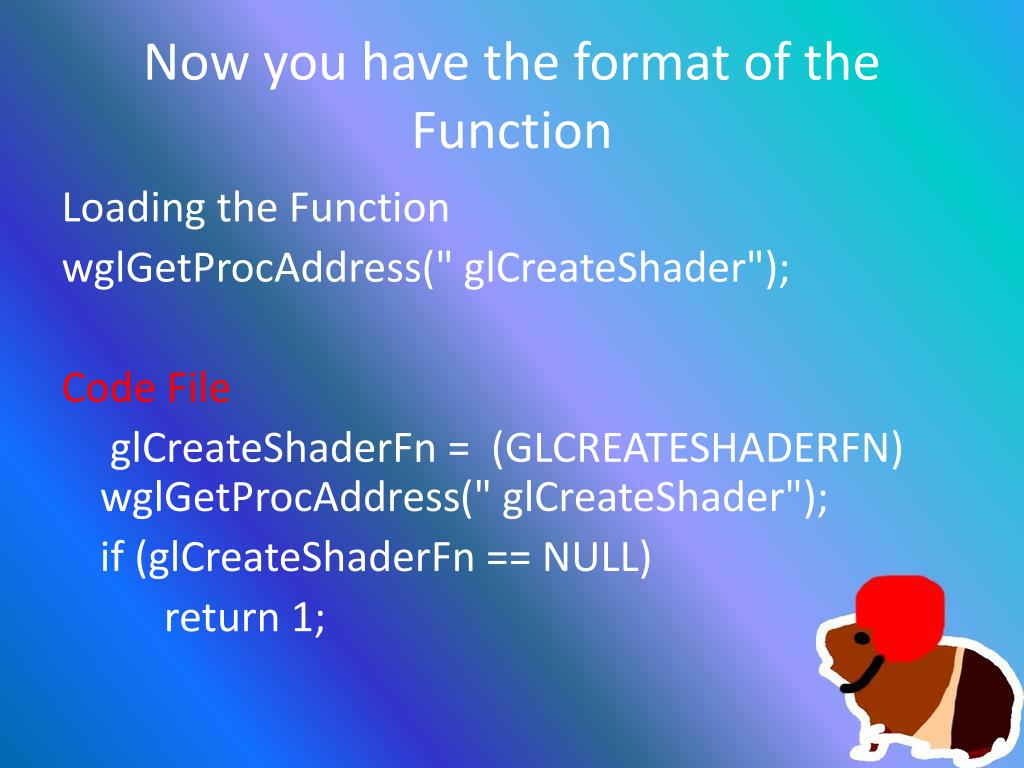 Now you have the format of the Function

Loading the Function
wglGetProcAddress(" glCreateShader");

Code File
glCreateShaderFn = (GLCREATESHADERFN) wglGetProcAddress(" glCreateShader");
if (glCreateShaderFn == NULL)
return 1;